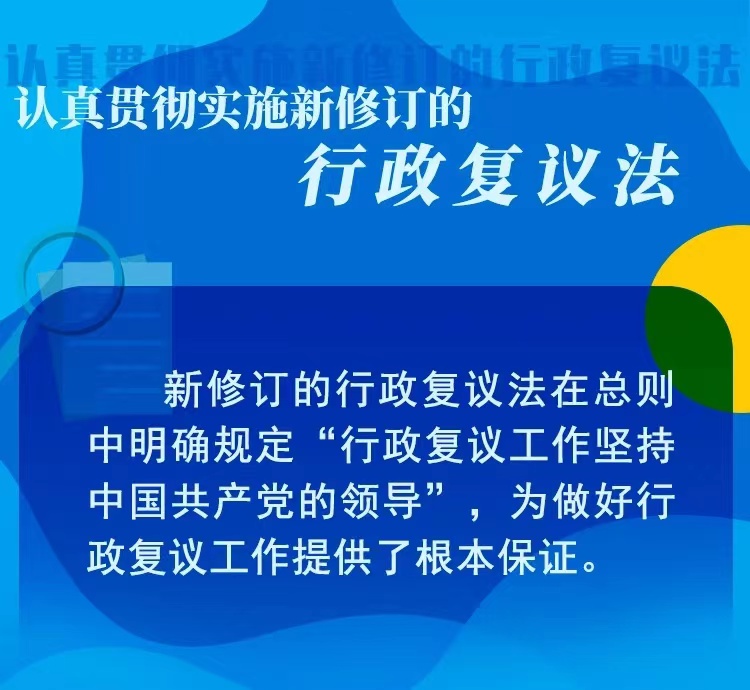 认真贯彻实施新修订的行政复议法

认真贯彻实施新修订的
行政复议法

新修订的行政复议法在总则中明确规定“行政复议工作坚持中国共产党的领导”，为做好行政复议工作提供了根本保证。